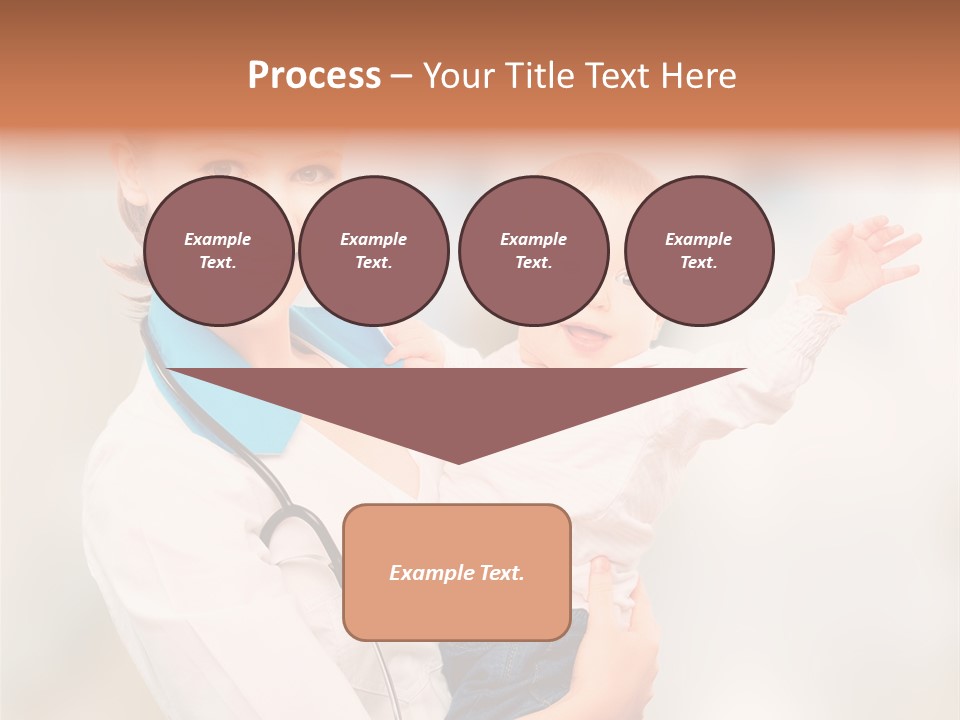 Process – Your Title Text Here

Example Text.

Example Text.

Example Text.

Example Text.

Example Text.